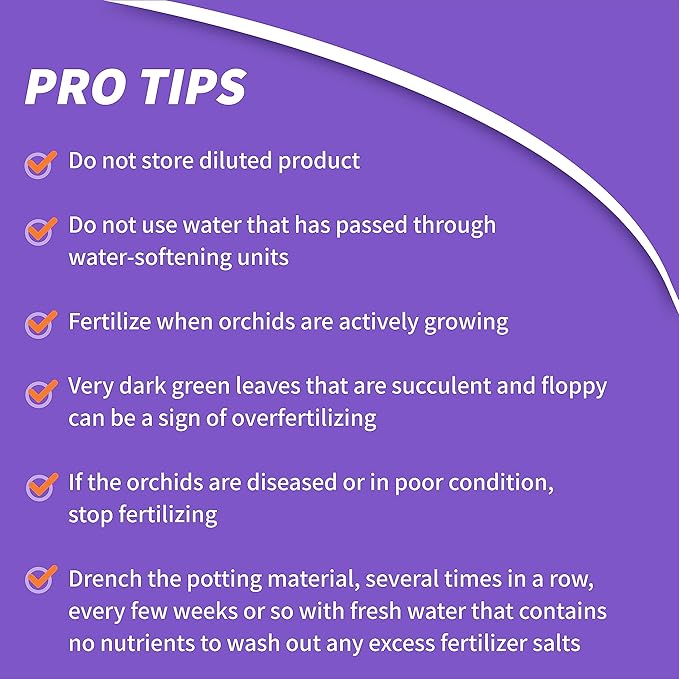 PRO TIPS

Do not store diluted product

Do not use water that has passed through water-softening units

Fertilize when orchids are actively growing

Very dark green leaves that are succulent and floppy can be a sign of overfertilizing

If the orchids are diseased or in poor condition, stop fertilizing

Drench the potting material, several times in a row, every few weeks or so with fresh water that contains no nutrients to wash out any excess fertilizer salts